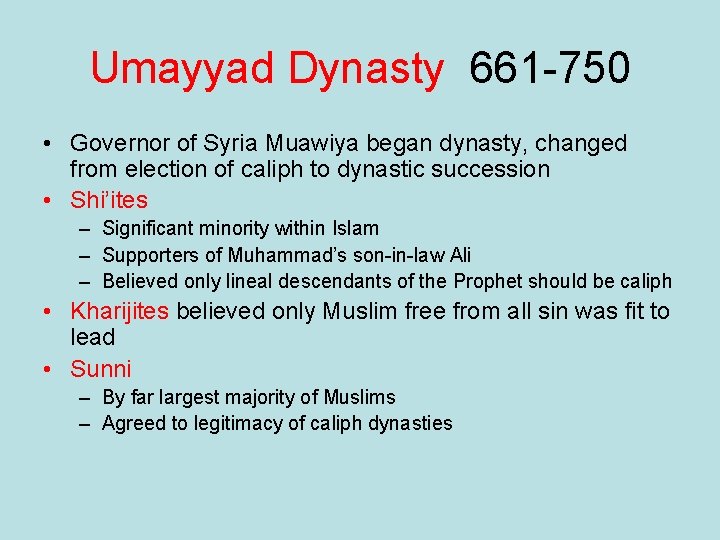 Umayyad Dynasty 661-750

• Governor of Syria Muawiya began dynasty, changed from election of caliph to dynastic succession
• Shi'ites
– Significant minority within Islam
– Supporters of Muhammad's son-in-law Ali
– Believed only lineal descendants of the Prophet should be caliph
• Kharijites believed only Muslim free from all sin was fit to lead
• Sunni
– By far largest majority of Muslims
– Agreed to legitimacy of caliph dynasties